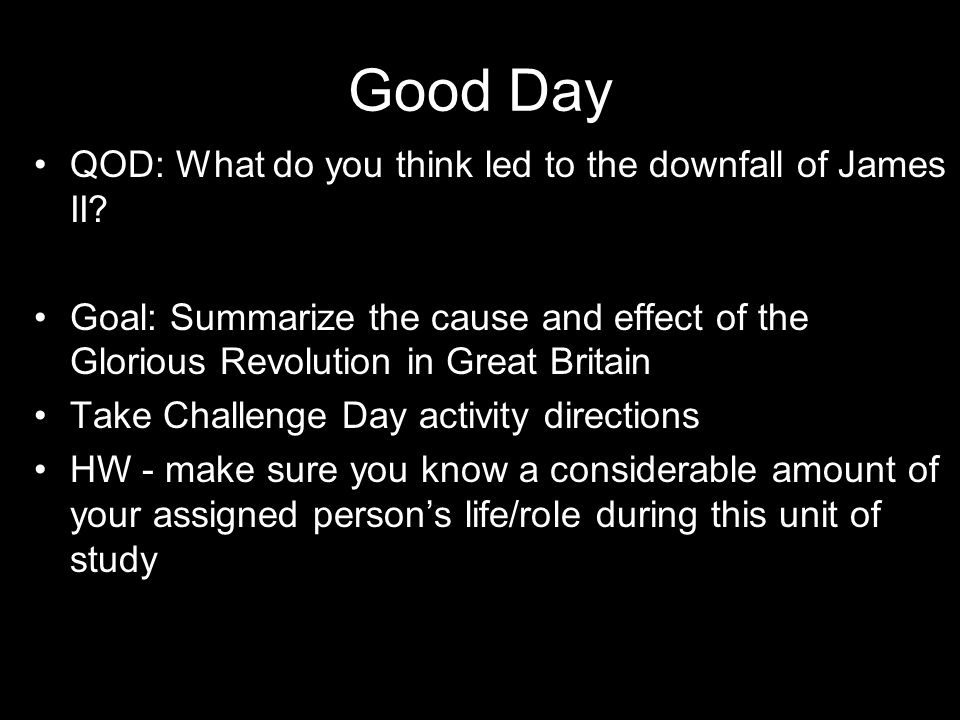 Good Day

• QOD: What do you think led to the downfall of James II?

• Goal: Summarize the cause and effect of the Glorious Revolution in Great Britain
• Take Challenge Day activity directions
• HW - make sure you know a considerable amount of your assigned person’s life/role during this unit of study